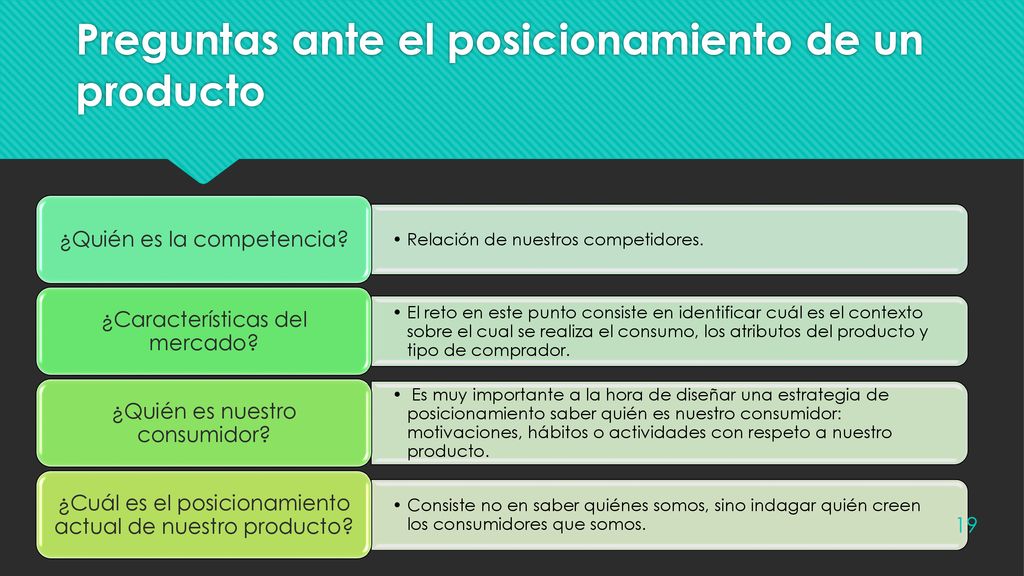 Preguntas ante el posicionamiento de un producto

¿Quién es la competencia?

• Relación de nuestros competidores.

¿Características del mercado?

• El reto en este punto consiste en identificar cuál es el contexto sobre el cual se realiza el consumo, los atributos del producto y tipo de comprador.

¿Quién es nuestro consumidor?

• Es muy importante a la hora de diseñar una estrategia de posicionamiento saber quién es nuestro consumidor: motivaciones, hábitos o actividades con respeto a nuestro producto.

¿Cuál es el posicionamiento actual de nuestro producto?

• Consiste no en saber quiénes somos, sino indagar quién creen los consumidores que somos.

19